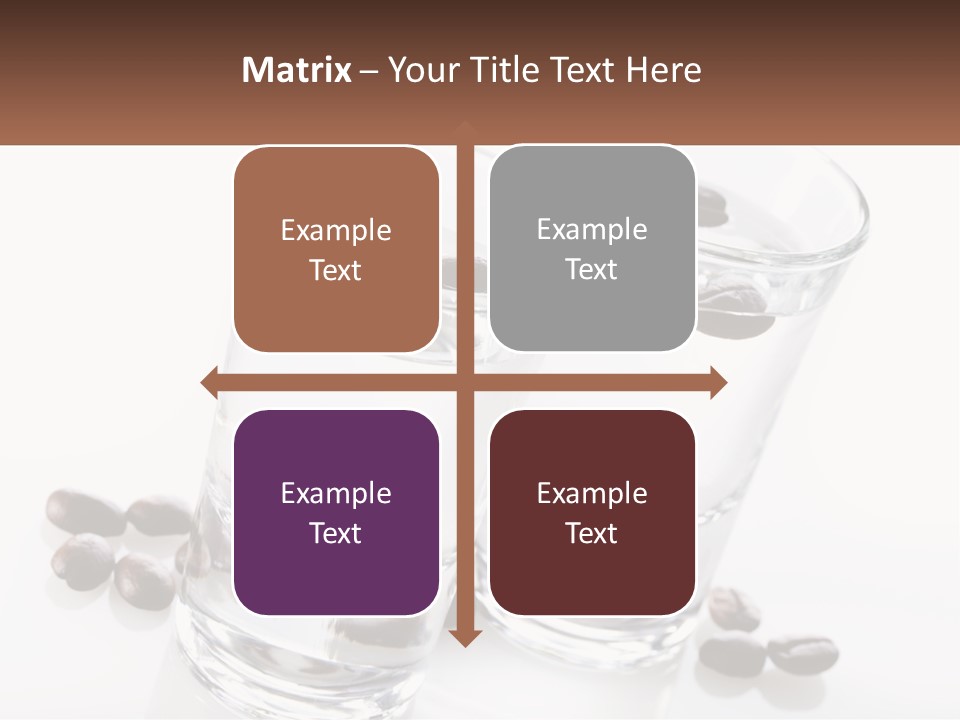 Matrix – Your Title Text Here

Example Text

Example Text

Example Text

Example Text